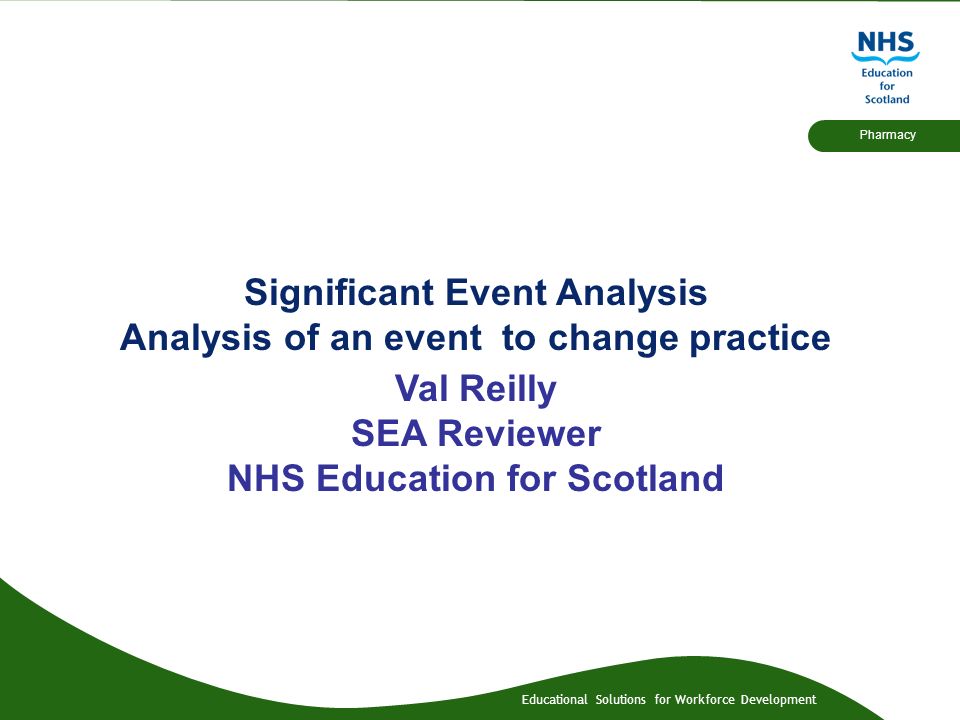 NHS
Education
for
Scotland

Pharmacy

Significant Event Analysis
Analysis of an event to change practice

Val Reilly
SEA Reviewer
NHS Education for Scotland

Educational Solutions for Workforce Development